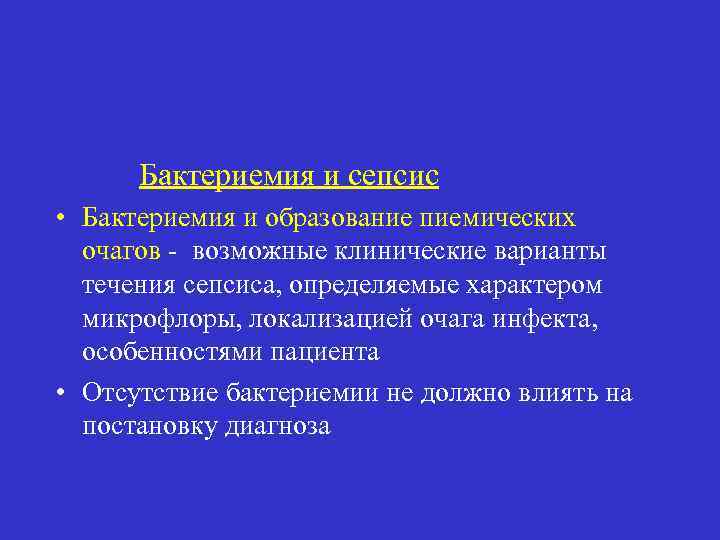 Бактериемия и сепсис

• Бактериемия и образование пиемических очагов - возможные клинические варианты течения сепсиса, определяемые характером микрофлоры, локализацией очага инфекта, особенностями пациента

• Отсутствие бактериемии не должно влиять на постановку диагноза